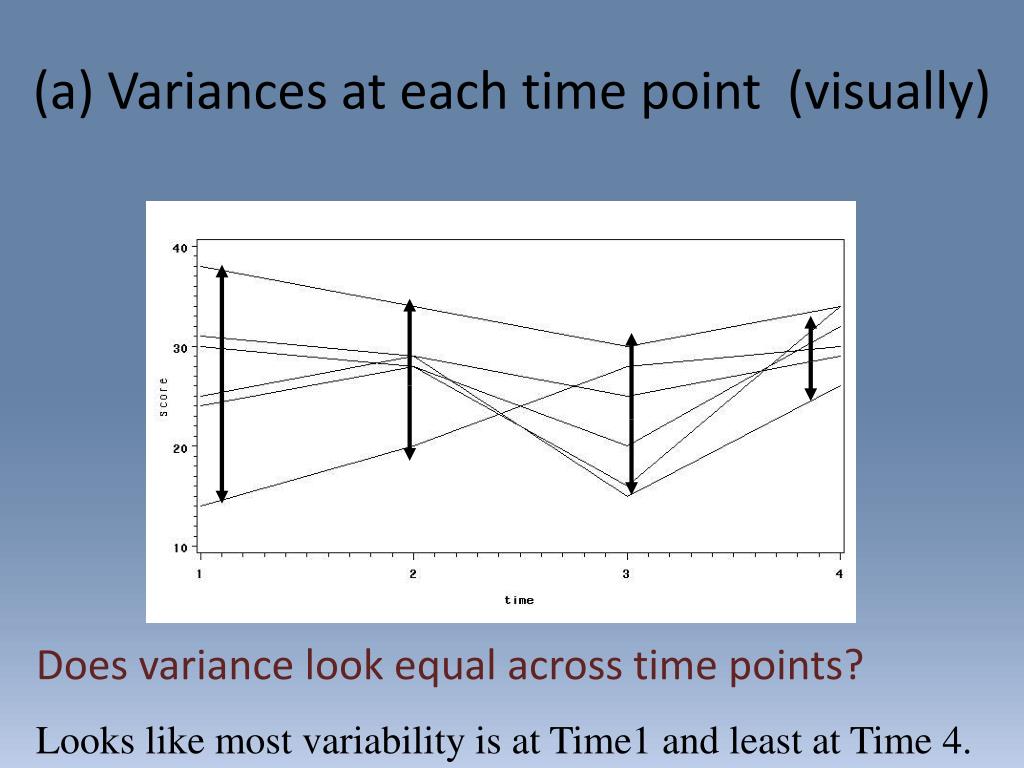 (a) Variances at each time point (visually)

40
30
20
10
score
1
2
3
4
time

Does variance look equal across time points?

Looks like most variability is at Time1 and least at Time 4.